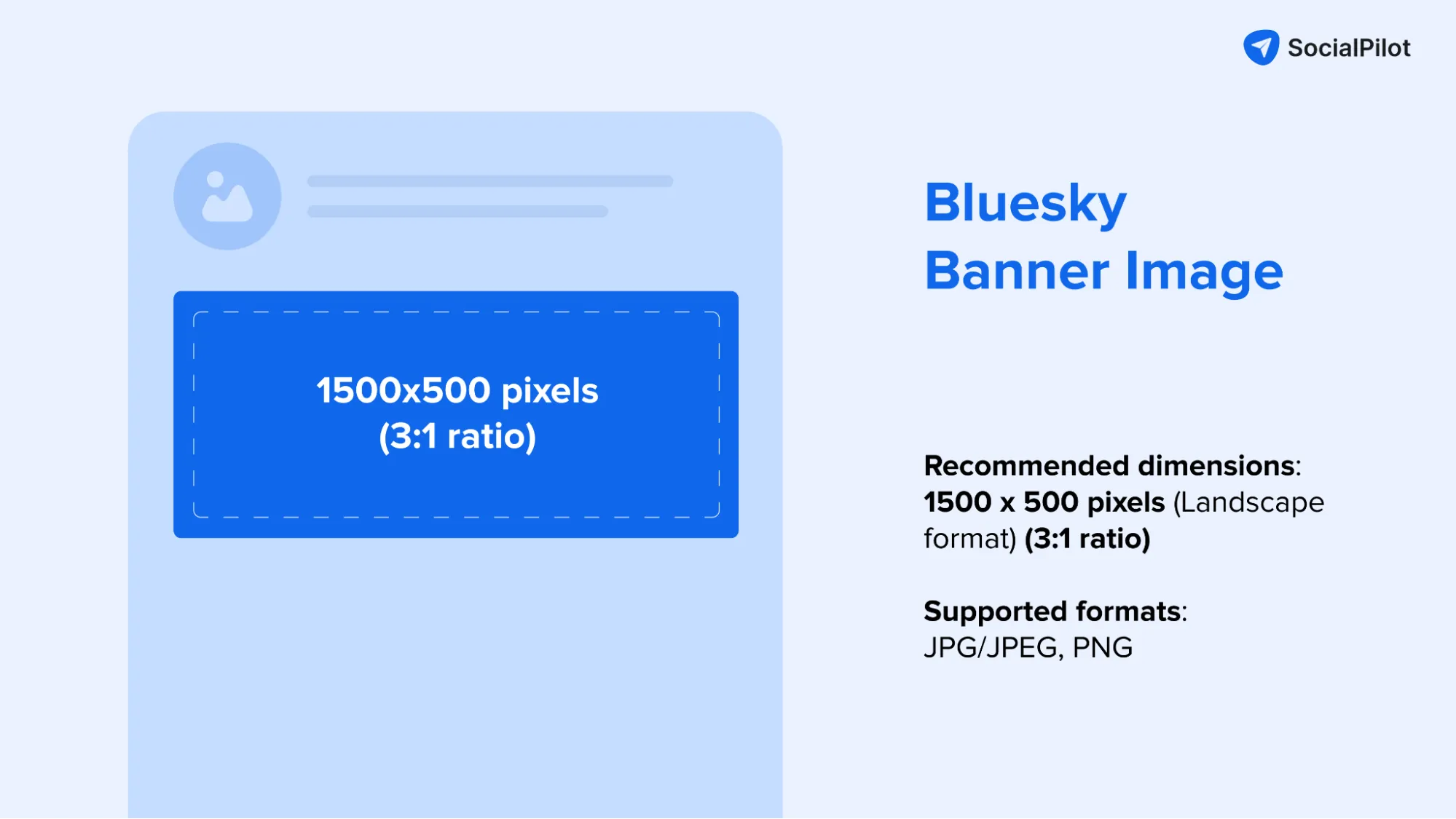 SocialPilot

1500x500 pixels
(3:1 ratio)

Bluesky
Banner Image

Recommended dimensions:
1500 x 500 pixels (Landscape format) (3:1 ratio)

Supported formats:
JPG/JPEG, PNG